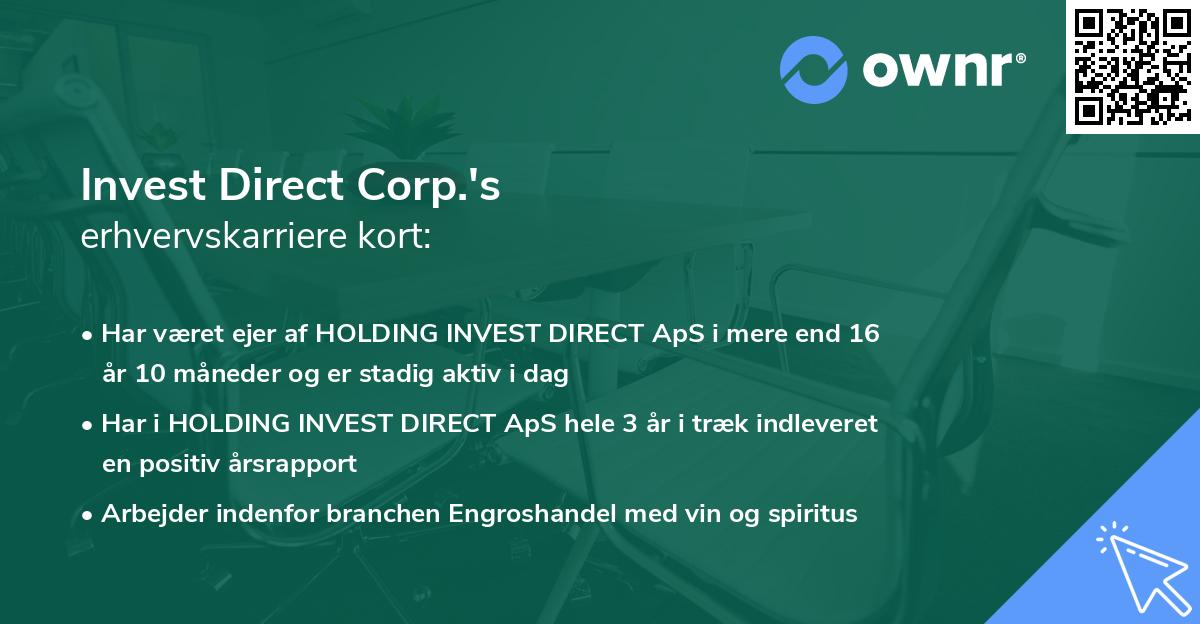 ownr®

Invest Direct Corp.'s
erhvervskarriere kort:

• Har været ejer af HOLDING INVEST DIRECT ApS i mere end 16 år 10 måneder og er stadig aktiv i dag

• Har i HOLDING INVEST DIRECT ApS hele 3 år i træk indleveret en positiv årsrapport

• Arbejder indenfor branchen Engroshandel med vin og spiritus